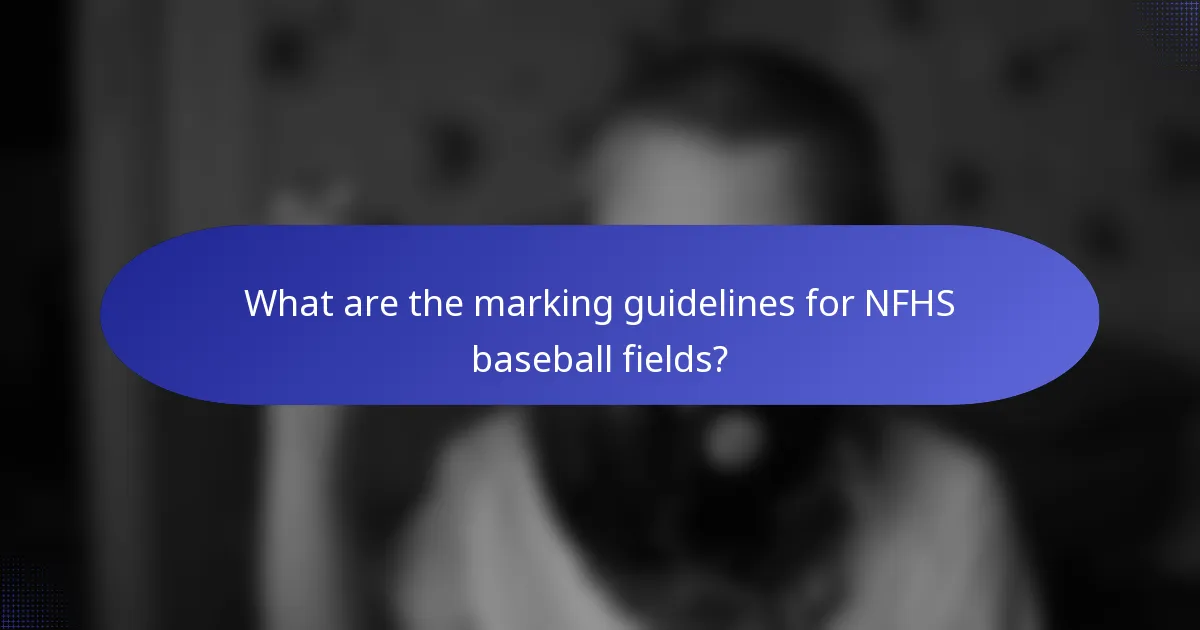 What are the marking guidelines for NFHS baseball fields?